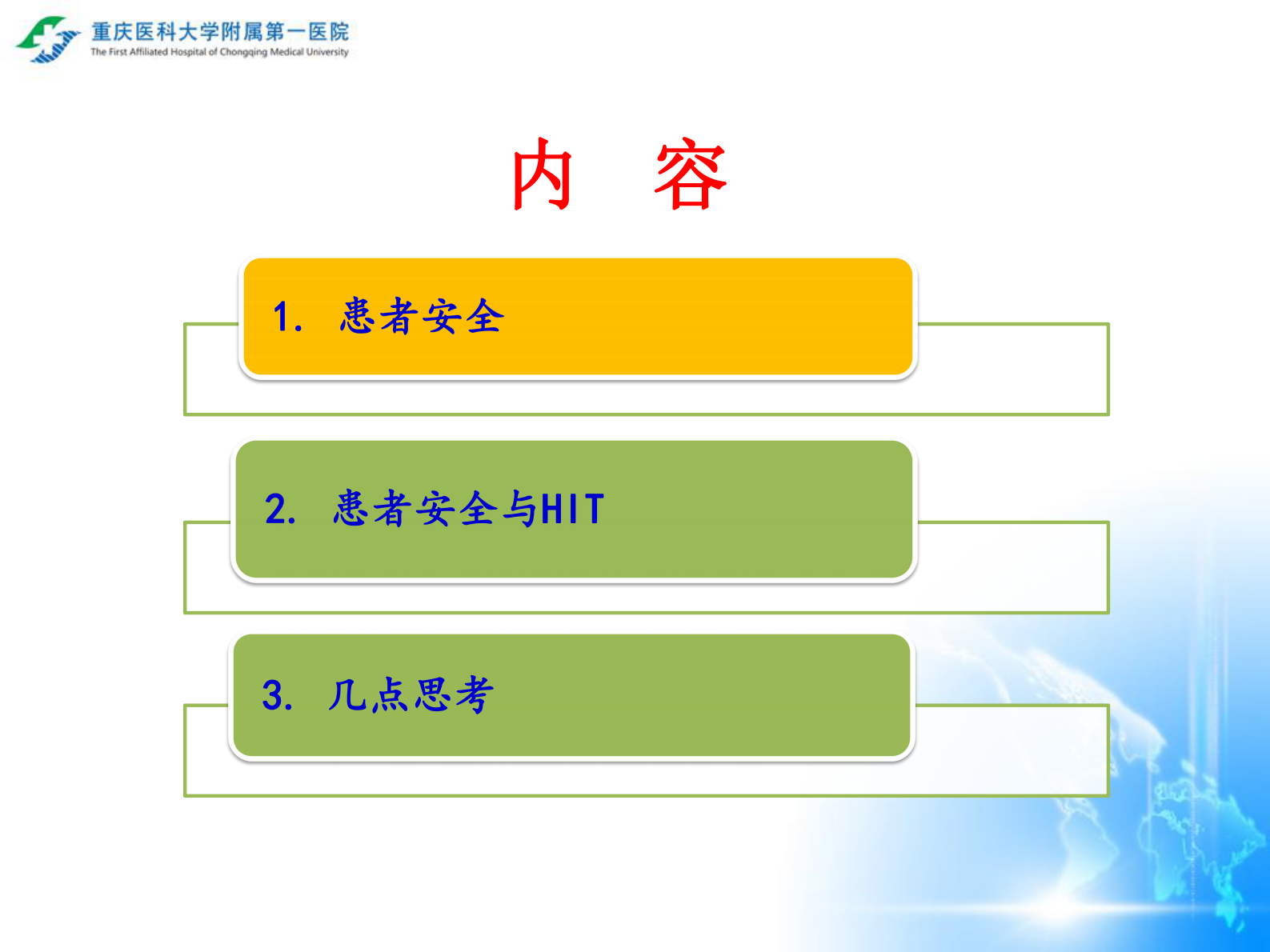 重庆医科大学附属第一医院
The First Affiliated Hospital of Chongqing Medical University

内 容

1. 患者安全

2. 患者安全与HIT

3. 几点思考